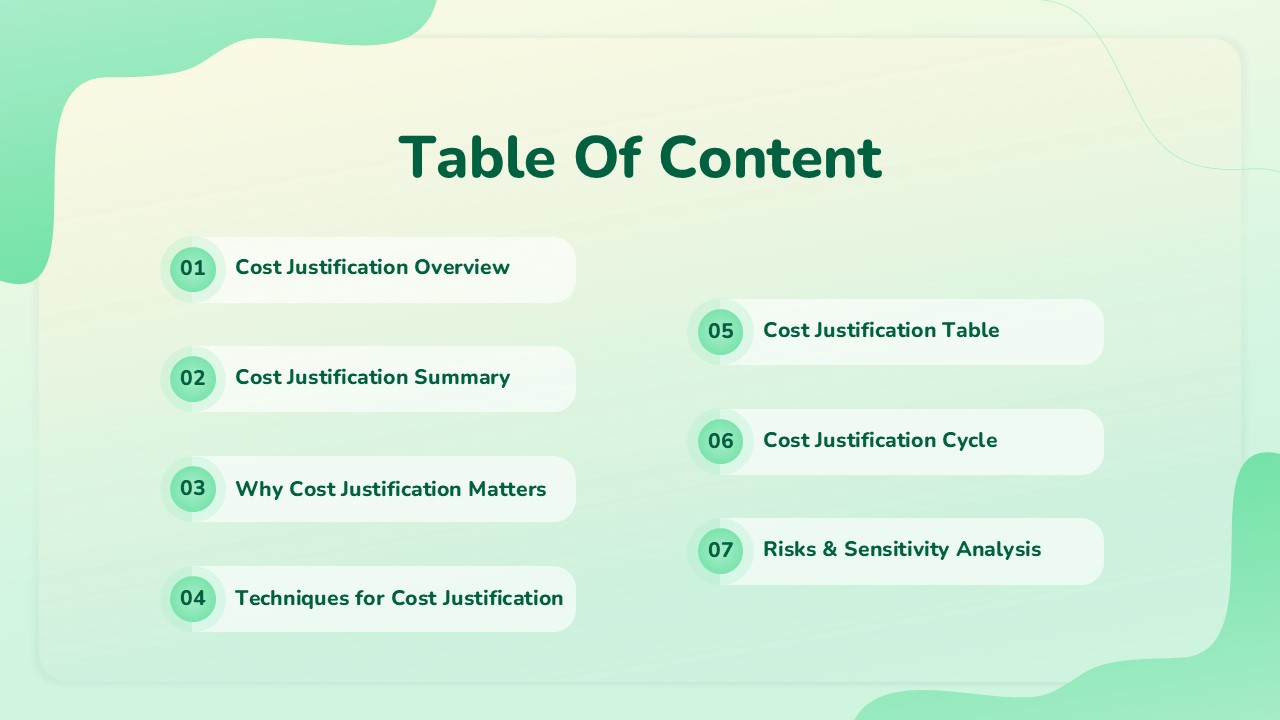 Table Of Content

01 Cost Justification Overview

02 Cost Justification Summary

03 Why Cost Justification Matters

04 Techniques for Cost Justification

05 Cost Justification Table

06 Cost Justification Cycle

07 Risks & Sensitivity Analysis